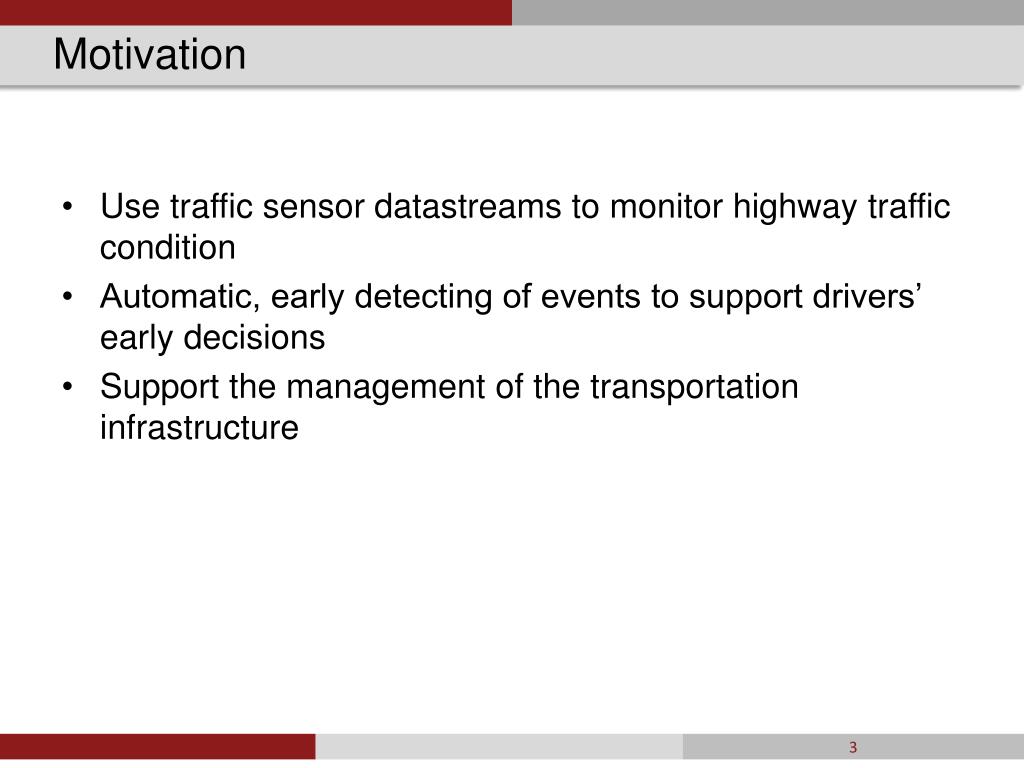 Motivation

• Use traffic sensor datastreams to monitor highway traffic condition
• Automatic, early detecting of events to support drivers’ early decisions
• Support the management of the transportation infrastructure

3